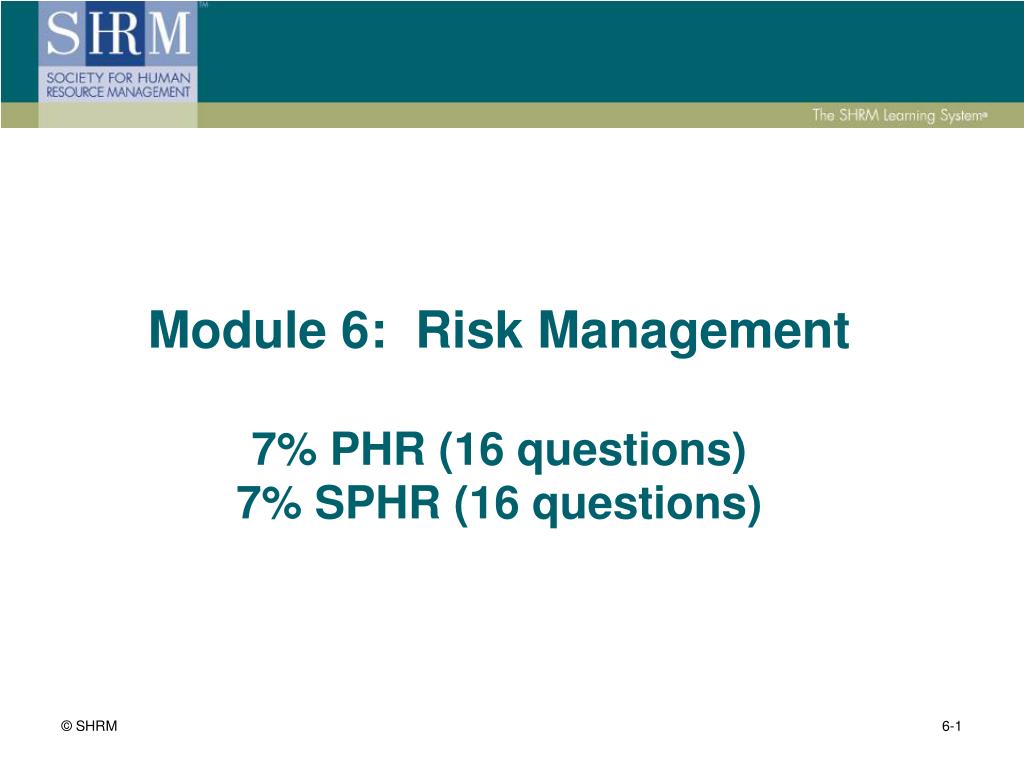 SHRM™
SOCIETY FOR HUMAN RESOURCE MANAGEMENT

The SHRM Learning System®

Module 6: Risk Management

7% PHR (16 questions)
7% SPHR (16 questions)

© SHRM

6-1